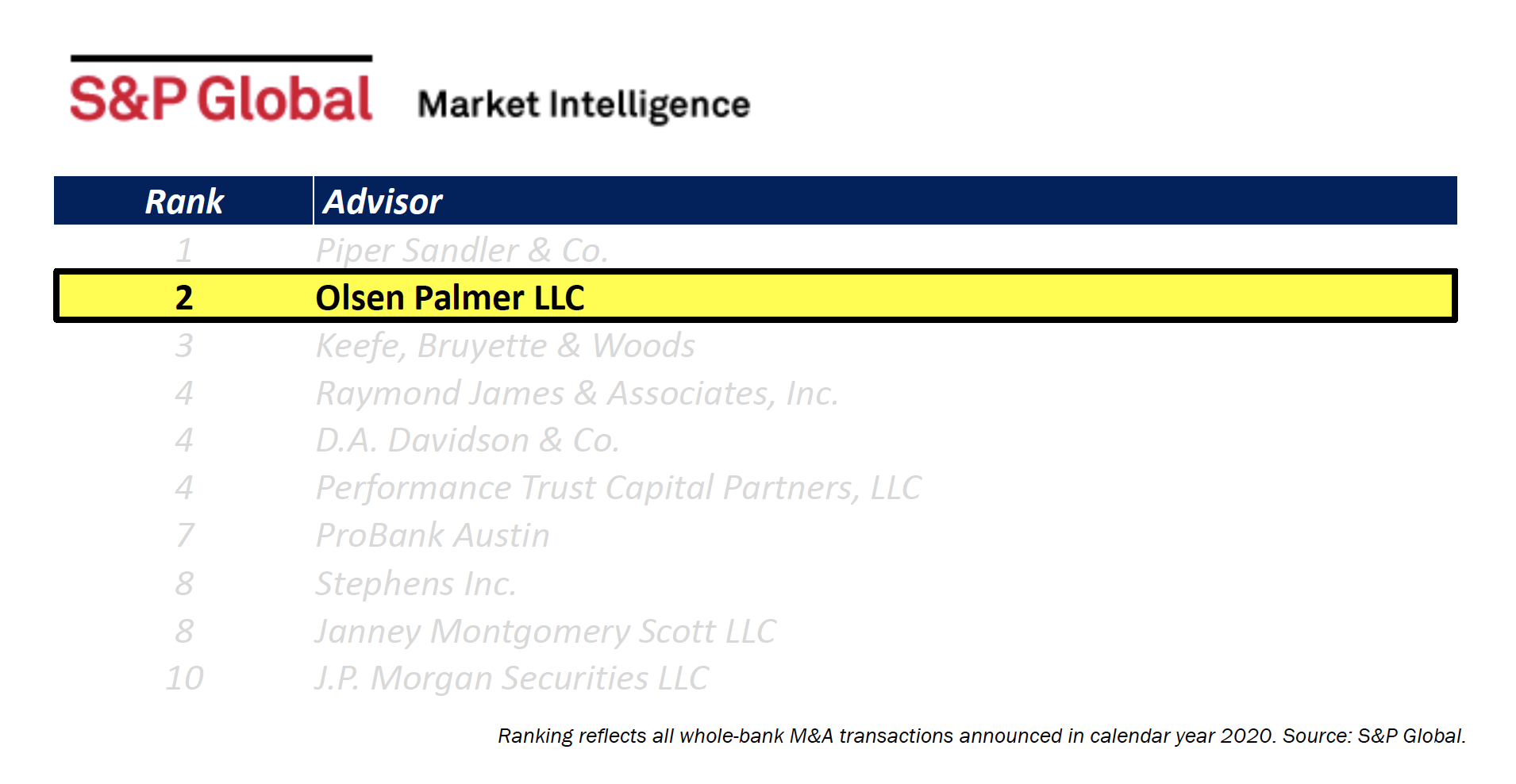 S&P Global Market Intelligence

| Rank | Advisor |
|---|---|
| 1 | Piper Sandler & Co. |
| 2 | Olsen Palmer LLC |
| 3 | Keefe, Bruyette & Woods |
| 4 | Raymond James & Associates, Inc. |
| 4 | D.A. Davidson & Co. |
| 4 | Performance Trust Capital Partners, LLC |
| 7 | ProBank Austin |
| 8 | Stephens Inc. |
| 8 | Janney Montgomery Scott LLC |
| 10 | J.P. Morgan Securities LLC |

Ranking reflects all whole-bank M&A transactions announced in calendar year 2020. Source: S&P Global.